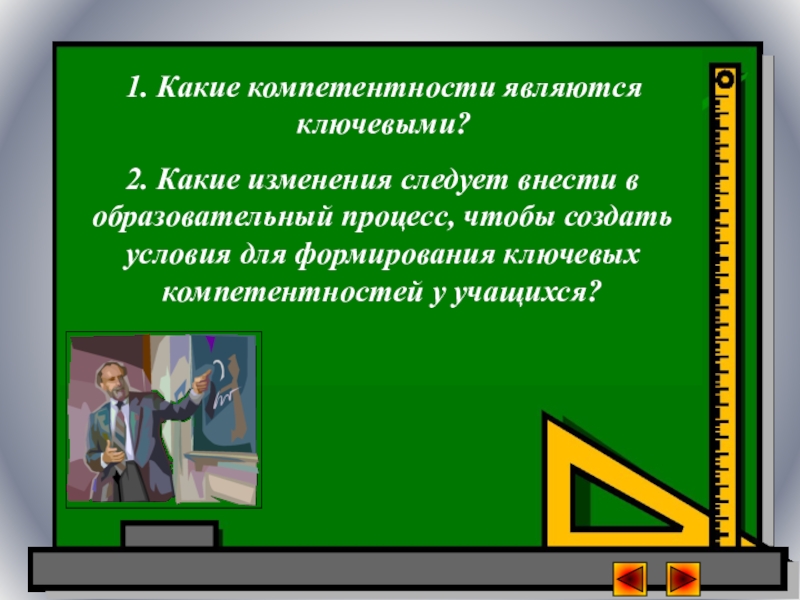 1. Какие компетентности являются ключевыми?

2. Какие изменения следует внести в образовательный процесс, чтобы создать условия для формирования ключевых компетентностей у учащихся?